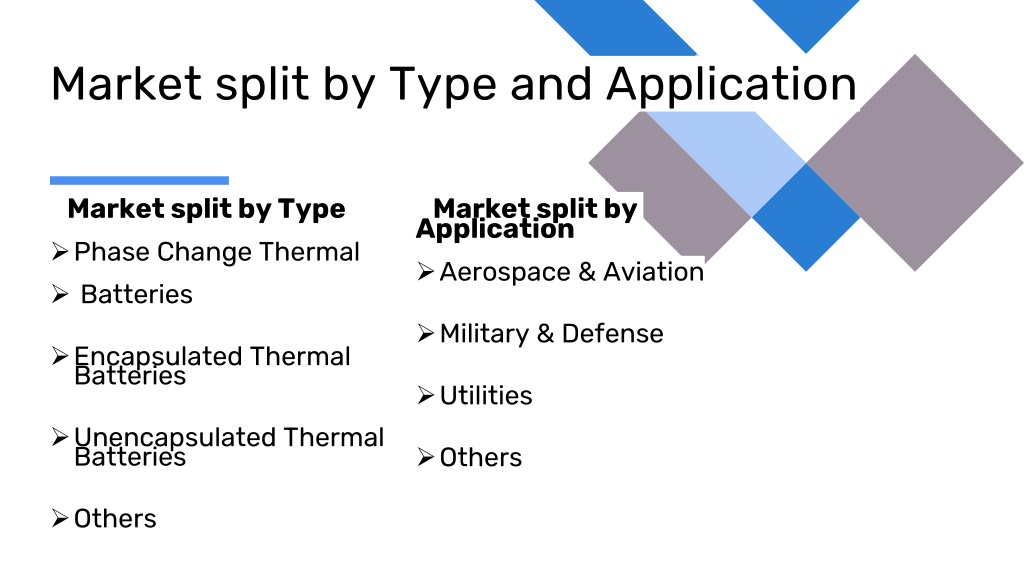 Market split by Type and Application

Market split by Type

➢ Phase Change Thermal

➢ Batteries

➢ Encapsulated Thermal Batteries

➢ Unencapsulated Thermal Batteries

➢ Others

Market split by Application

➢ Aerospace & Aviation

➢ Military & Defense

➢ Utilities

➢ Others